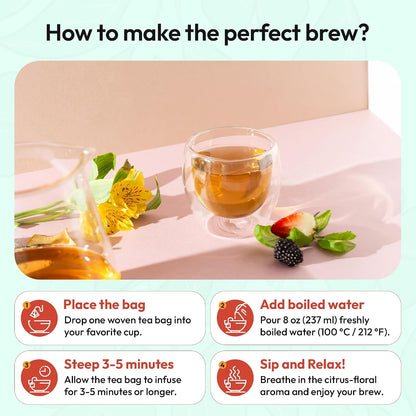 How to make the perfect brew?

1
Place the bag
Drop one woven tea bag into your favorite cup.

2
Add boiled water
Pour 8 oz (237 ml) freshly boiled water (100 °C / 212 °F).

3
Steep 3-5 minutes
Allow the tea bag to infuse for 3-5 minutes or longer.

4
Sip and Relax!
Breathe in the citrus-floral aroma and enjoy your brew.